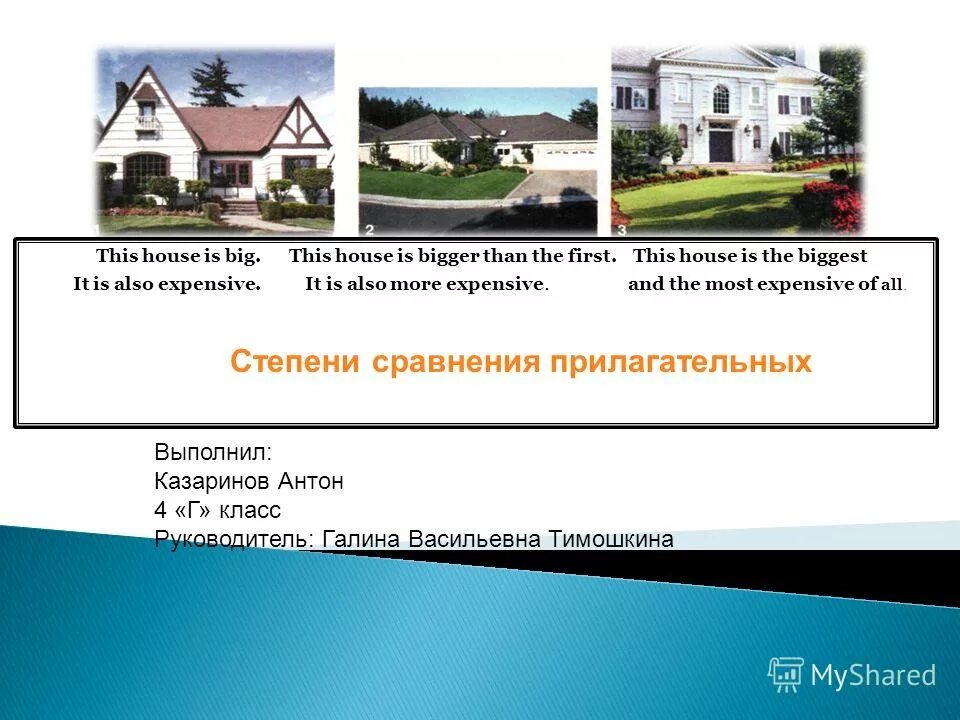 1

2

3

This house is big. It is also expensive.

This house is bigger than the first. It is also more expensive.

This house is the biggest and the most expensive of all.

Степени сравнения прилагательных

Выполнил:
Казаринов Антон
4 «Г» класс
Руководитель: Галина Васильевна Тимошкина

MyShared